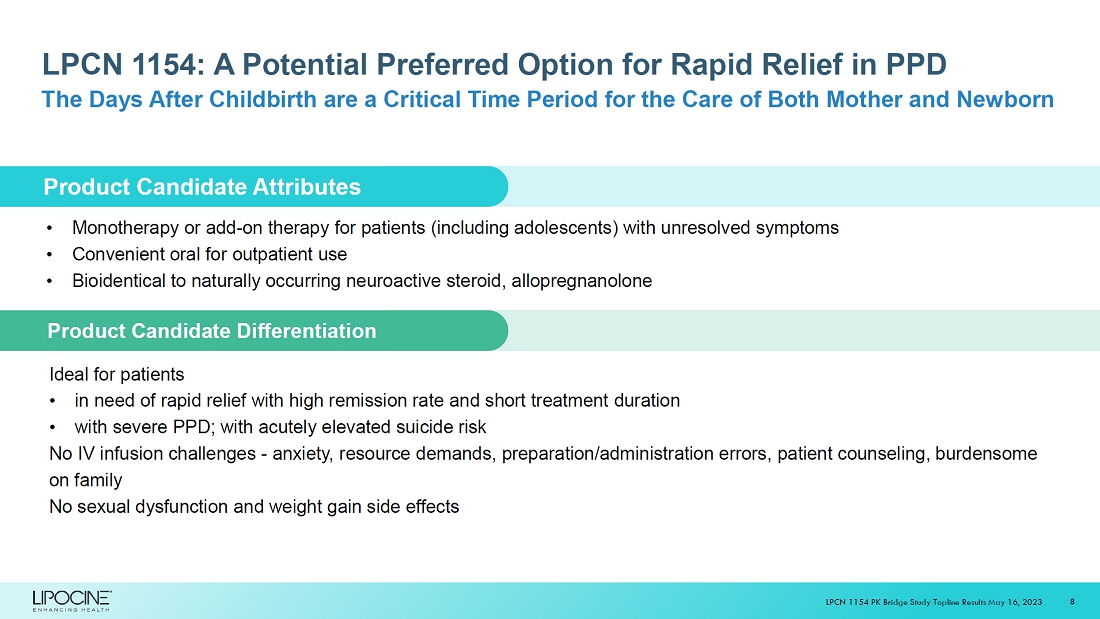 LPCN 1154: A Potential Preferred Option for Rapid Relief in PPD
The Days After Childbirth are a Critical Time Period for the Care of Both Mother and Newborn

Product Candidate Attributes

• Monotherapy or add-on therapy for patients (including adolescents) with unresolved symptoms
• Convenient oral for outpatient use
• Bioidentical to naturally occurring neuroactive steroid, allopregnanolone

Product Candidate Differentiation

Ideal for patients
• in need of rapid relief with high remission rate and short treatment duration
• with severe PPD; with acutely elevated suicide risk
No IV infusion challenges - anxiety, resource demands, preparation/administration errors, patient counseling, burdensome on family
No sexual dysfunction and weight gain side effects

LIPOCINE™
ENHANCING HEALTH

LPCN 1154 PK Bridge Study Topline Results May 16, 2023 8